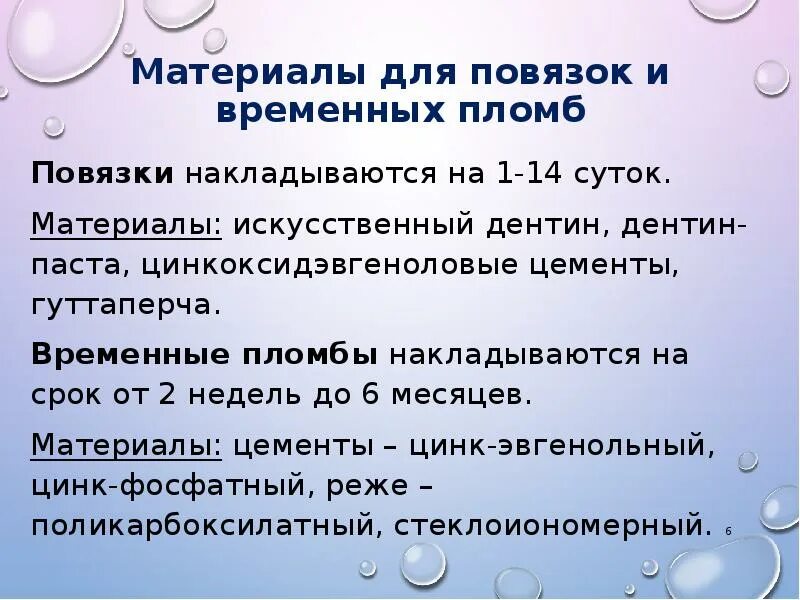 Материалы для повязок и временных пломб

Повязки накладываются на 1-14 суток.

Материалы: искусственный дентин, дентин-паста, цинкоксидэвгеноловые цементы, гуттаперча.

Временные пломбы накладываются на срок от 2 недель до 6 месяцев.

Материалы: цементы – цинк-эвгенольный, цинк-фосфатный, реже – поликарбоксилатный, стеклоиономерный.

6